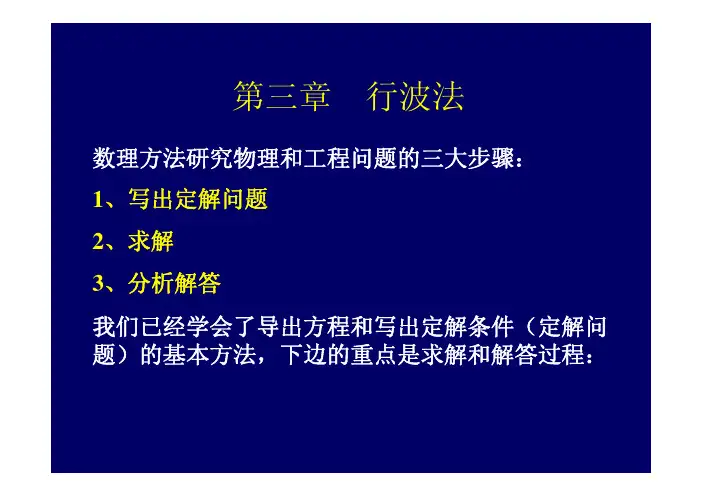 第三章　行波法

数理方法研究物理和工程问题的三大步骤：

1、写出定解问题

2、求解

3、分析解答

我们已经学会了导出方程和写出定解条件（定解问题）的基本方法，下边的重点是求解和解答过程：